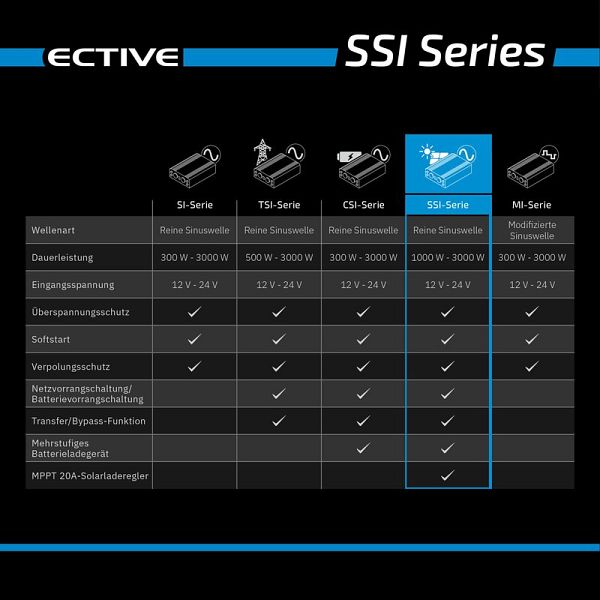 ECTIVE SSI Series

| | SI-Serie | TSI-Serie | CSI-Serie | SSI-Serie | MI-Serie |
|---|---|---|---|---|---|
| Wellenart | Reine Sinuswelle | Reine Sinuswelle | Reine Sinuswelle | Reine Sinuswelle | Modifizierte Sinuswelle |
| Dauerleistung | 300 W - 3000 W | 500 W - 3000 W | 300 W - 3000 W | 1000 W - 3000 W | 300 W - 3000 W |
| Eingangsspannung | 12 V - 24 V | 12 V - 24 V | 12 V - 24 V | 12 V - 24 V | 12 V - 24 V |
| Überspannungsschutz | ✓ | ✓ | ✓ | ✓ | ✓ |
| Softstart | ✓ | ✓ | ✓ | ✓ | ✓ |
| Verpolungsschutz | ✓ | ✓ | ✓ | ✓ | ✓ |
| Netzvorrangschaltung/ Batterievorrangschaltung | | ✓ | ✓ | ✓ | |
| Transfer/Bypass-Funktion | | ✓ | ✓ | ✓ | |
| Mehrstufiges Batterieladegerät | | | ✓ | ✓ | |
| MPPT 20A-Solarladeregler | | | | ✓ | |